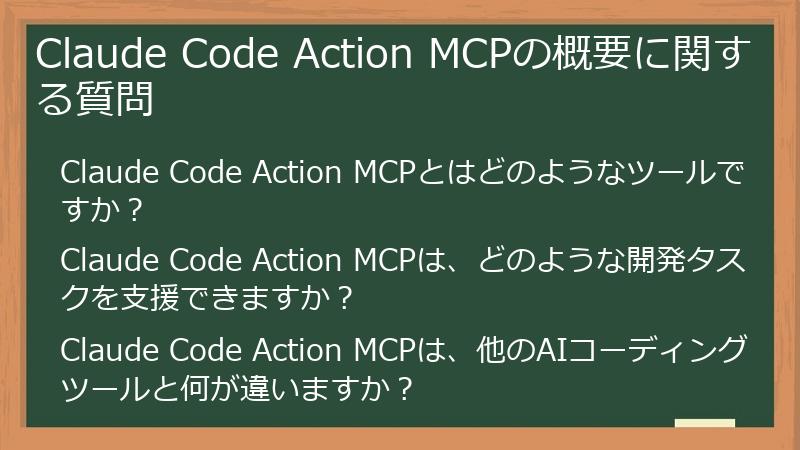 Claude Code Action MCPの概要に関する質問

Claude Code Action MCPとはどのようなツールですか？

Claude Code Action MCPは、どのような開発タスクを支援できますか？

Claude Code Action MCPは、他のAIコーディングツールと何が違いますか？